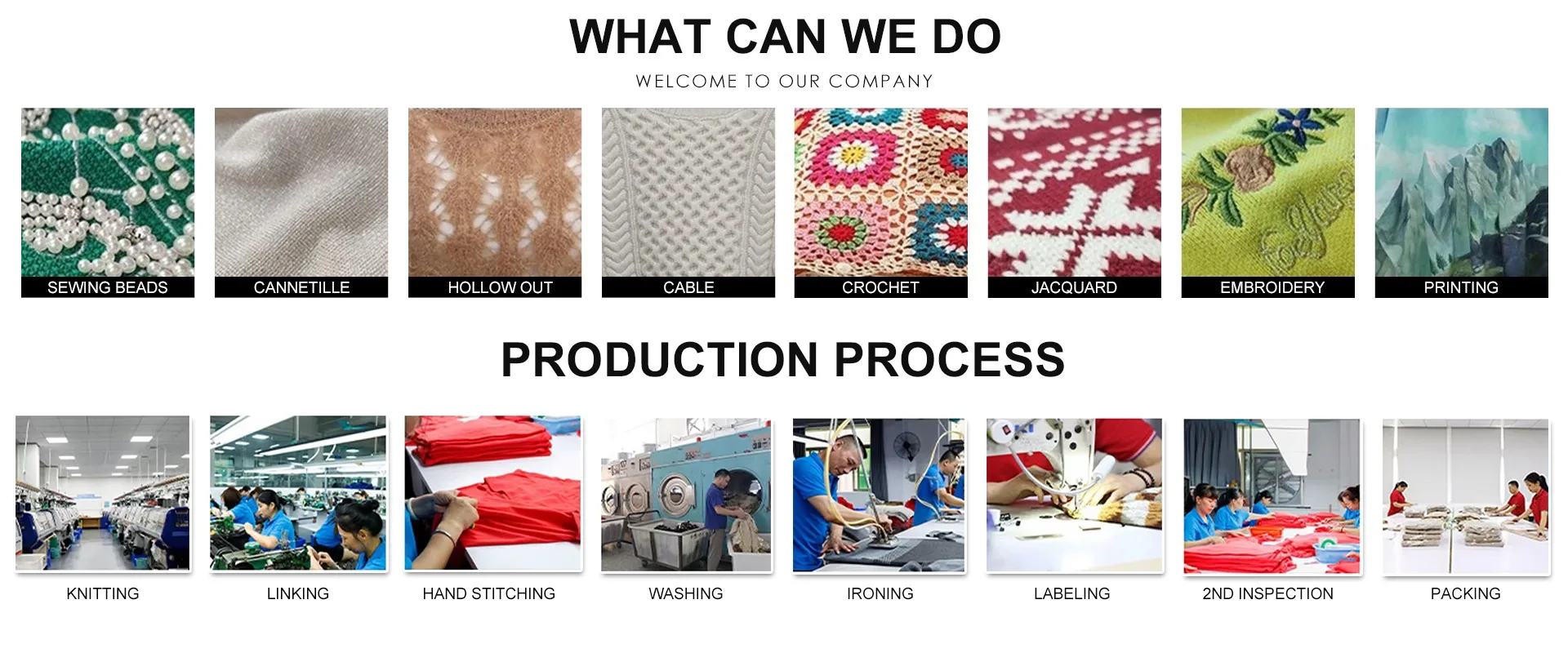 WHAT CAN WE DO

WELCOME TO OUR COMPANY

SEWING BEADS

CANNETILLE

HOLLOW OUT

CABLE

CROCHET

JACQUARD

EMBROIDERY

PRINTING

PRODUCTION PROCESS

KNITTING

LINKING

HAND STITCHING

WASHING

IRONING

LABELING

2ND INSPECTION

PACKING